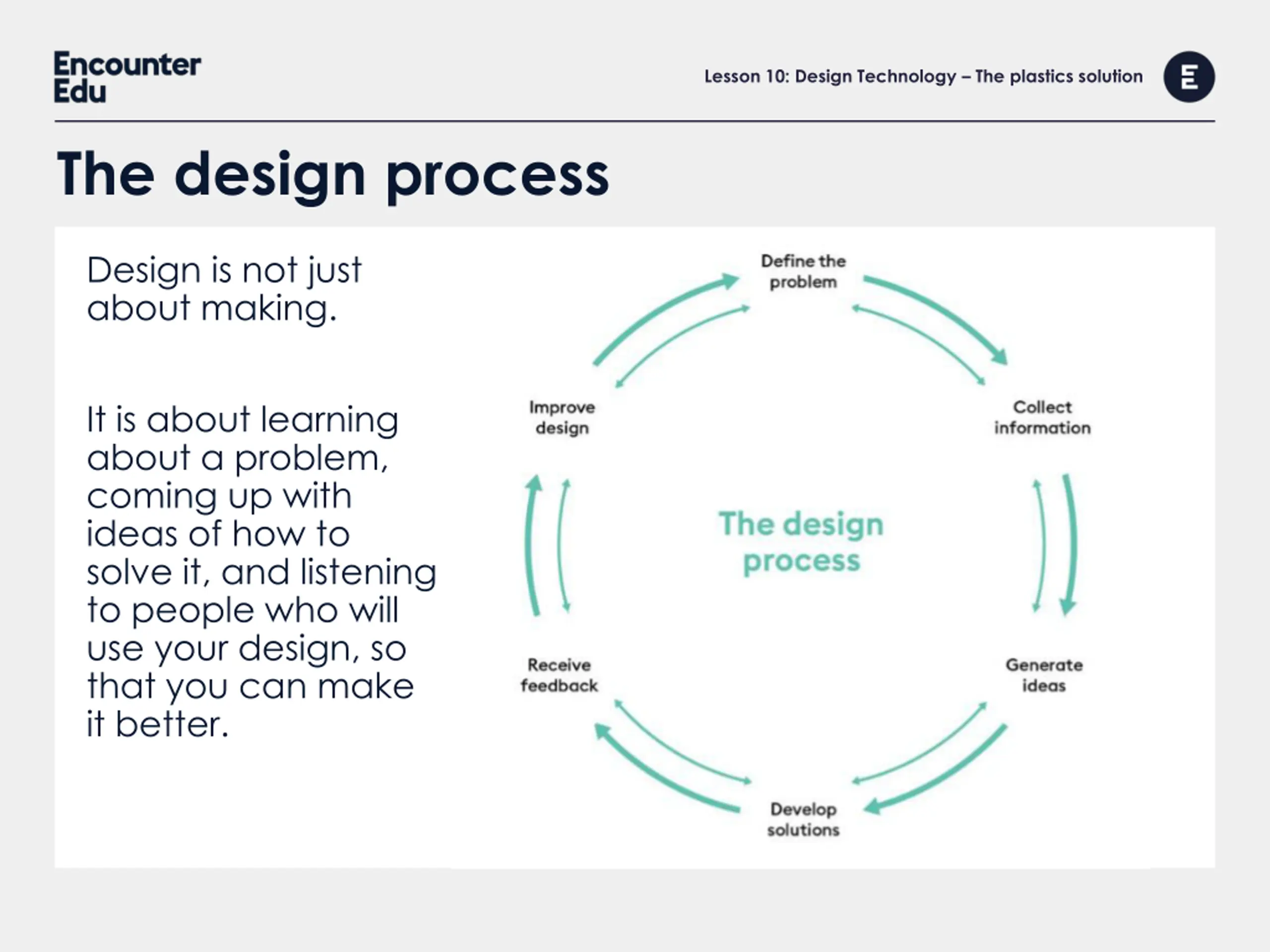 Encounter Edu

Lesson 10: Design Technology – The plastics solution

E

The design process

Design is not just about making.

It is about learning about a problem, coming up with ideas of how to solve it, and listening to people who will use your design, so that you can make it better.

Define the problem

Collect information

Generate ideas

Develop solutions

Receive feedback

Improve design

The design process